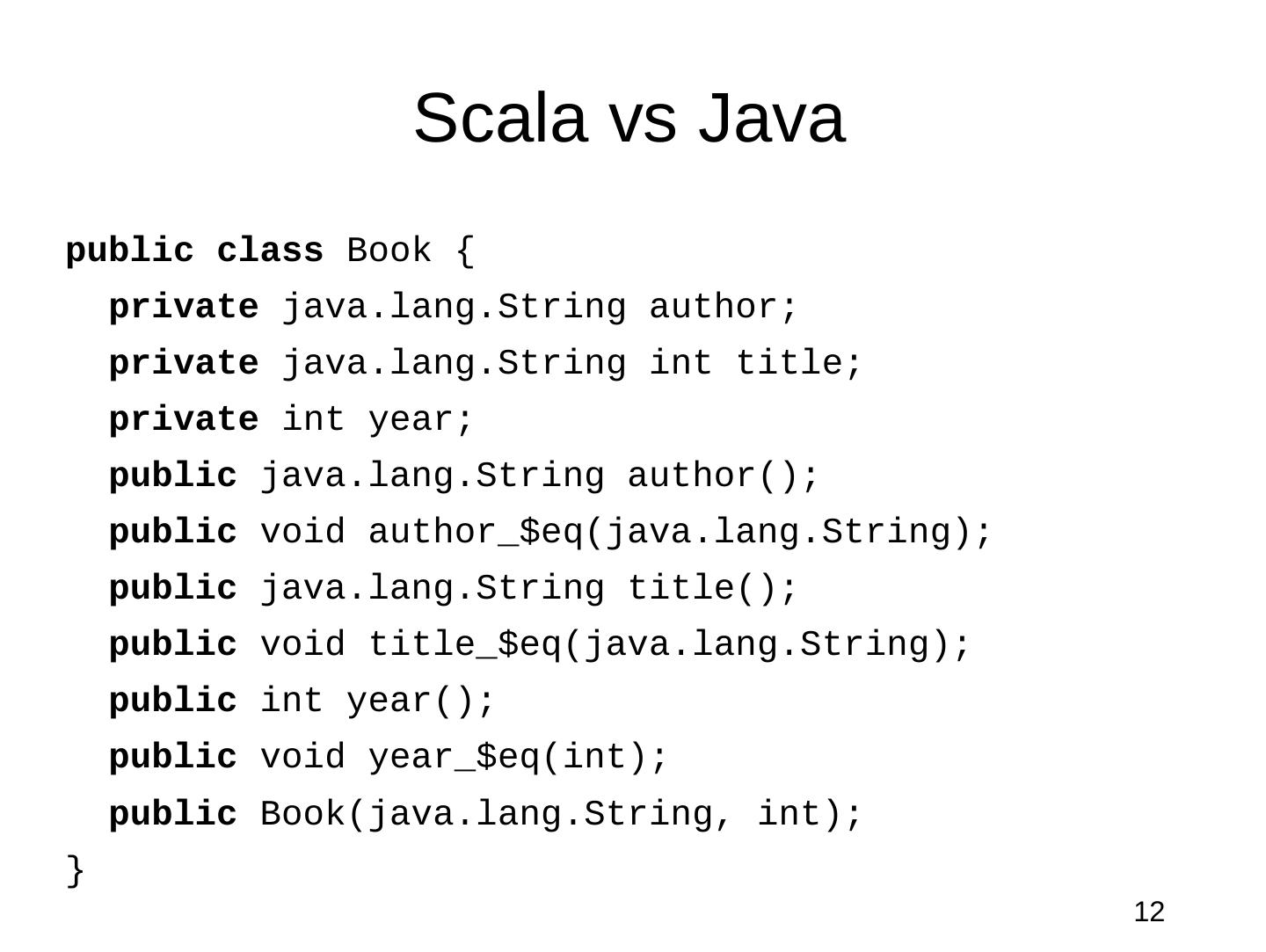 Scala vs Java

public class Book {
  private java.lang.String author;
  private java.lang.String int title;
  private int year;
  public java.lang.String author();
  public void author_$eq(java.lang.String);
  public java.lang.String title();
  public void title_$eq(java.lang.String);
  public int year();
  public void year_$eq(int);
  public Book(java.lang.String, int);
}

12